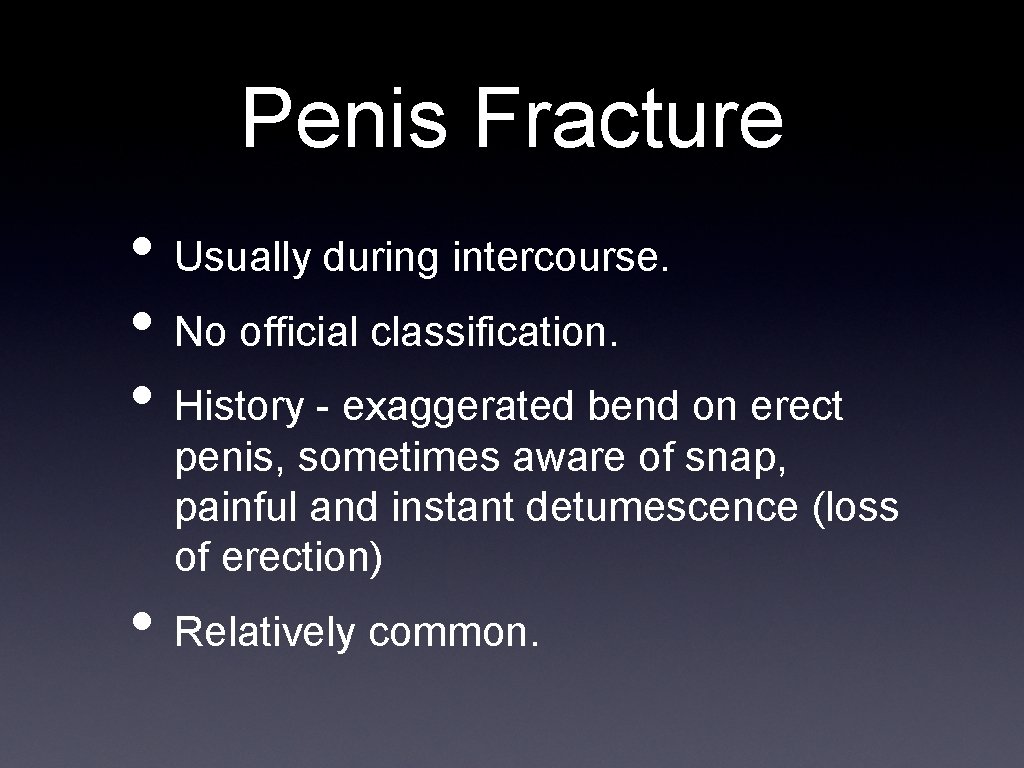 Penis Fracture

• Usually during intercourse.
• No official classification.
• History - exaggerated bend on erect penis, sometimes aware of snap, painful and instant detumescence (loss of erection)
• Relatively common.